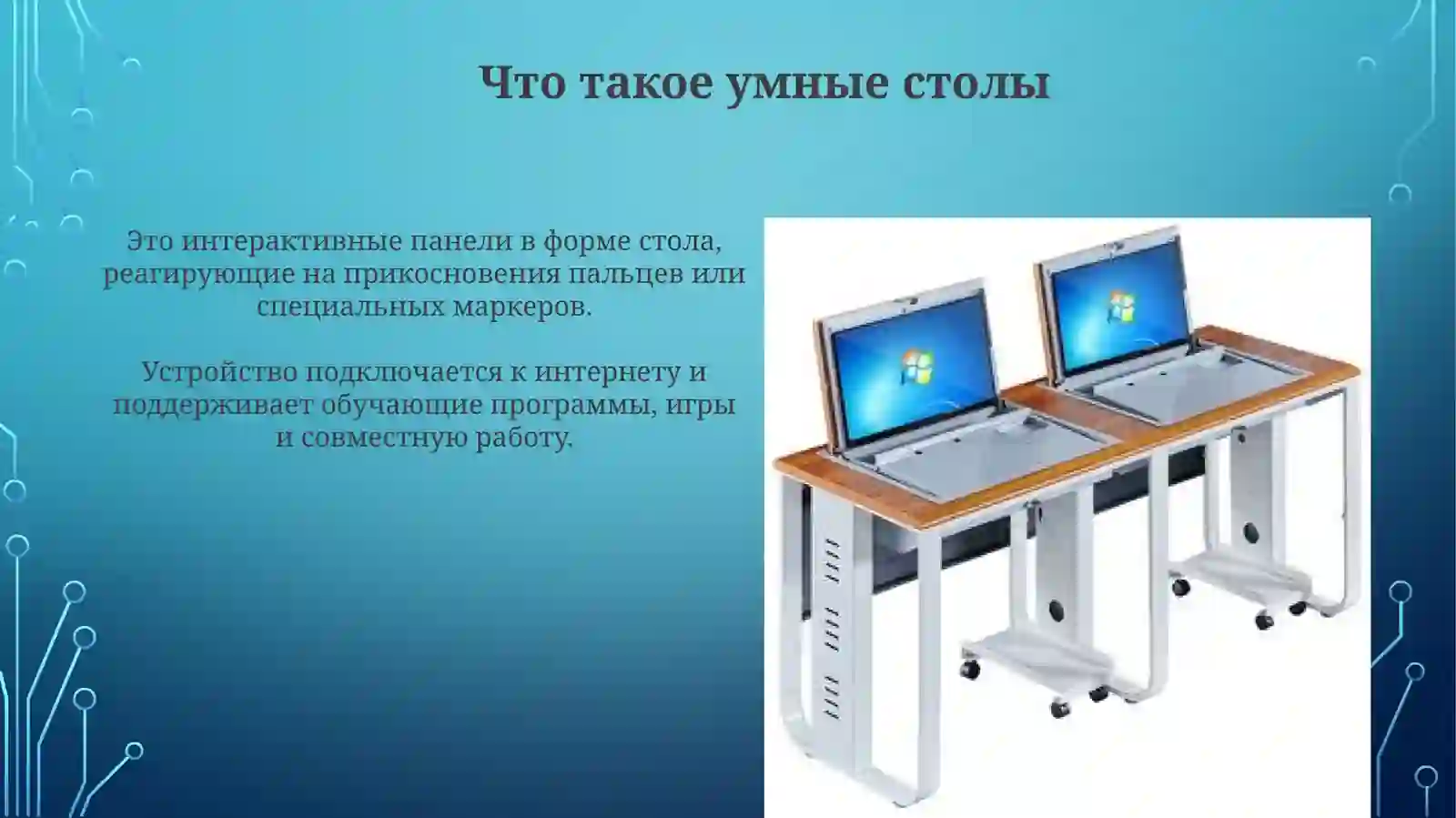 Что такое умные столы

Это интерактивные панели в форме стола, реагирующие на прикосновения пальцев или специальных маркеров.

Устройство подключается к интернету и поддерживает обучающие программы, игры и совместную работу.